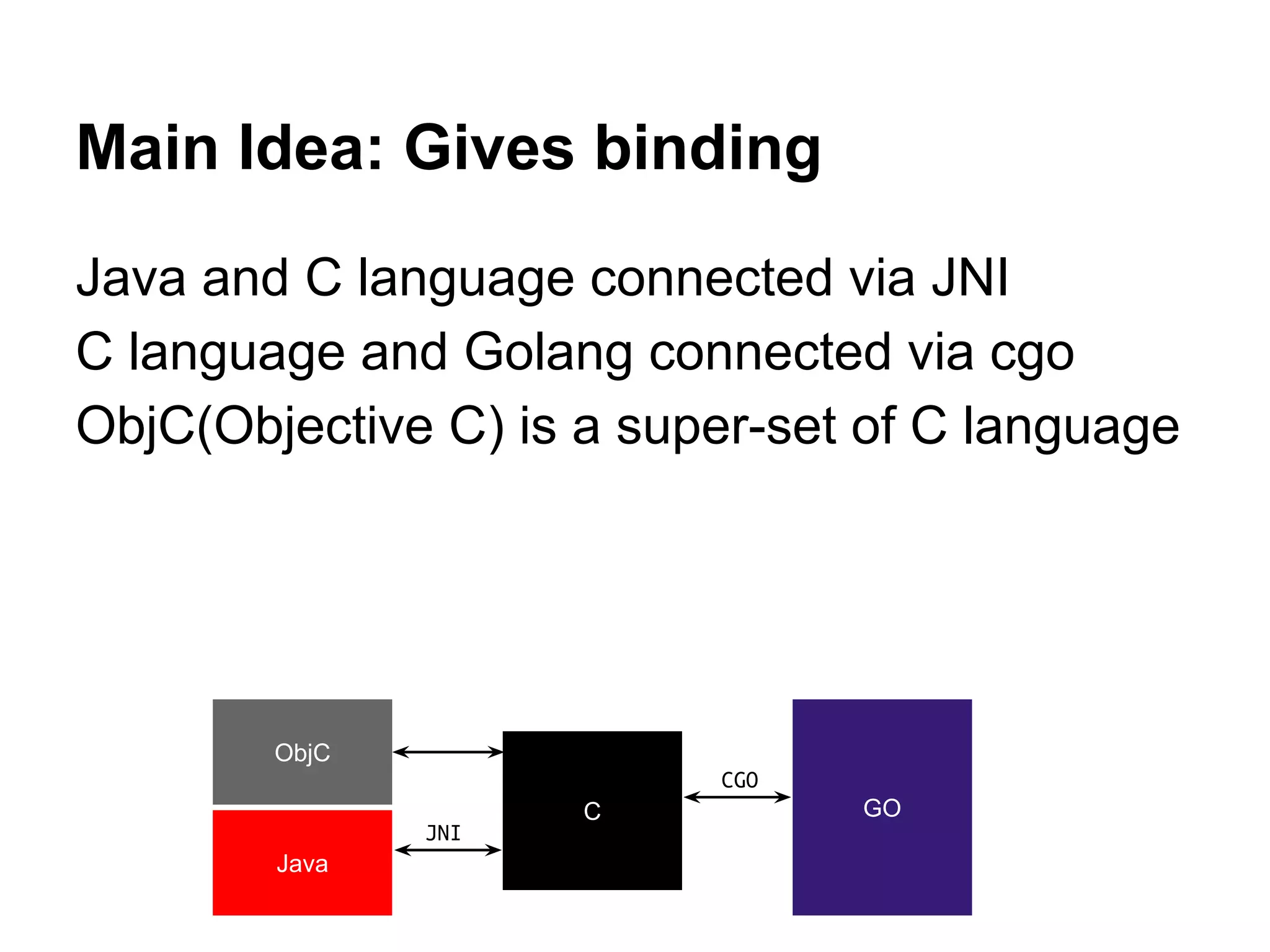 Main Idea: Gives binding

Java and C language connected via JNI
C language and Golang connected via cgo
ObjC(Objective C) is a super-set of C language

ObjC

Java

JNI

C

CGO

GO